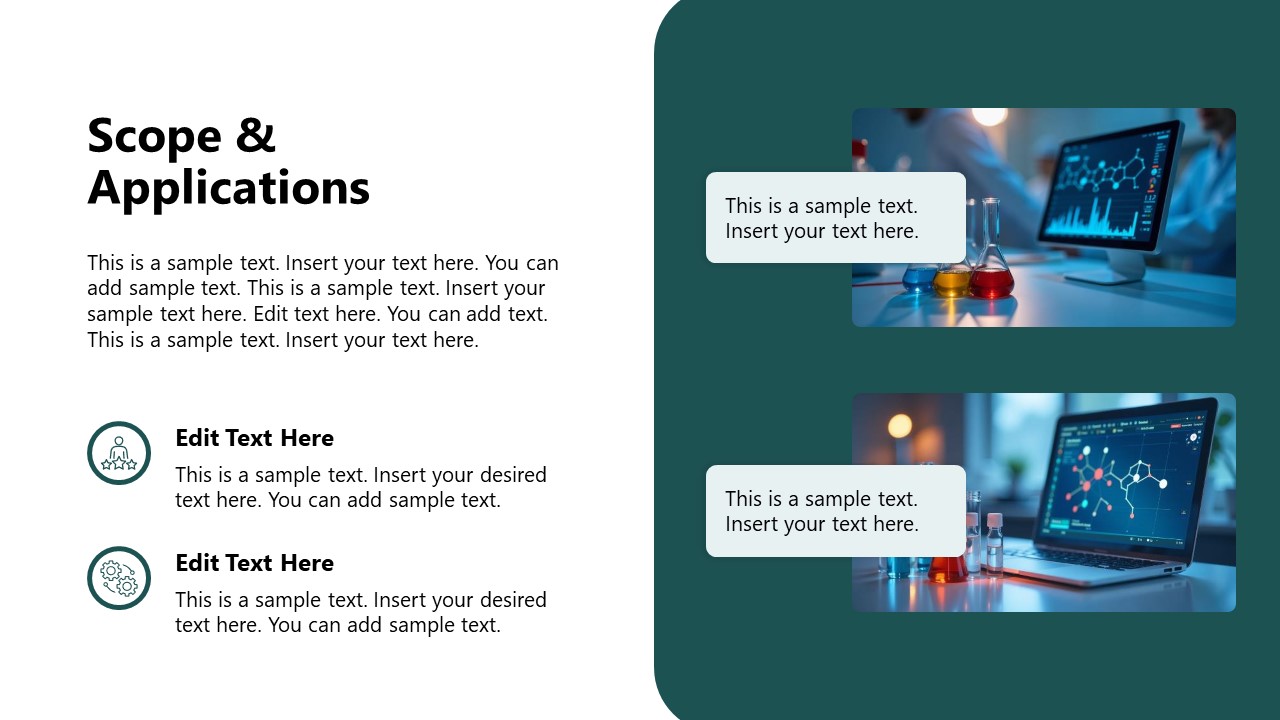 Scope & Applications

This is a sample text. Insert your text here. You can add sample text. This is a sample text. Insert your sample text here. Edit text here. You can add text. This is a sample text. Insert your text here.

Edit Text Here

This is a sample text. Insert your desired text here. You can add sample text.

Edit Text Here

This is a sample text. Insert your desired text here. You can add sample text.

This is a sample text. Insert your text here.

This is a sample text. Insert your text here.